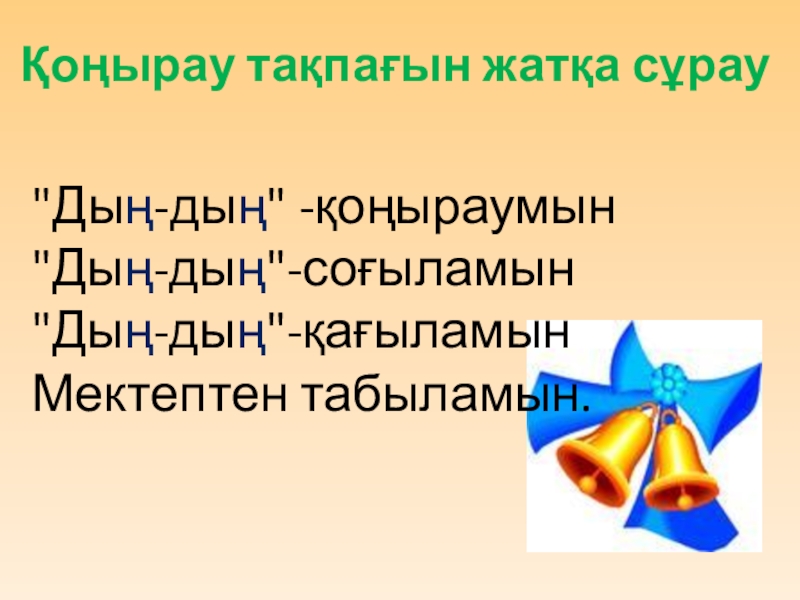 Қоңырау тақпағын жатқа сұрау

"Дың-дың" -қоңыраумын
"Дың-дың"-соғыламын
"Дың-дың"-қағыламын
Мектептен табыламын.